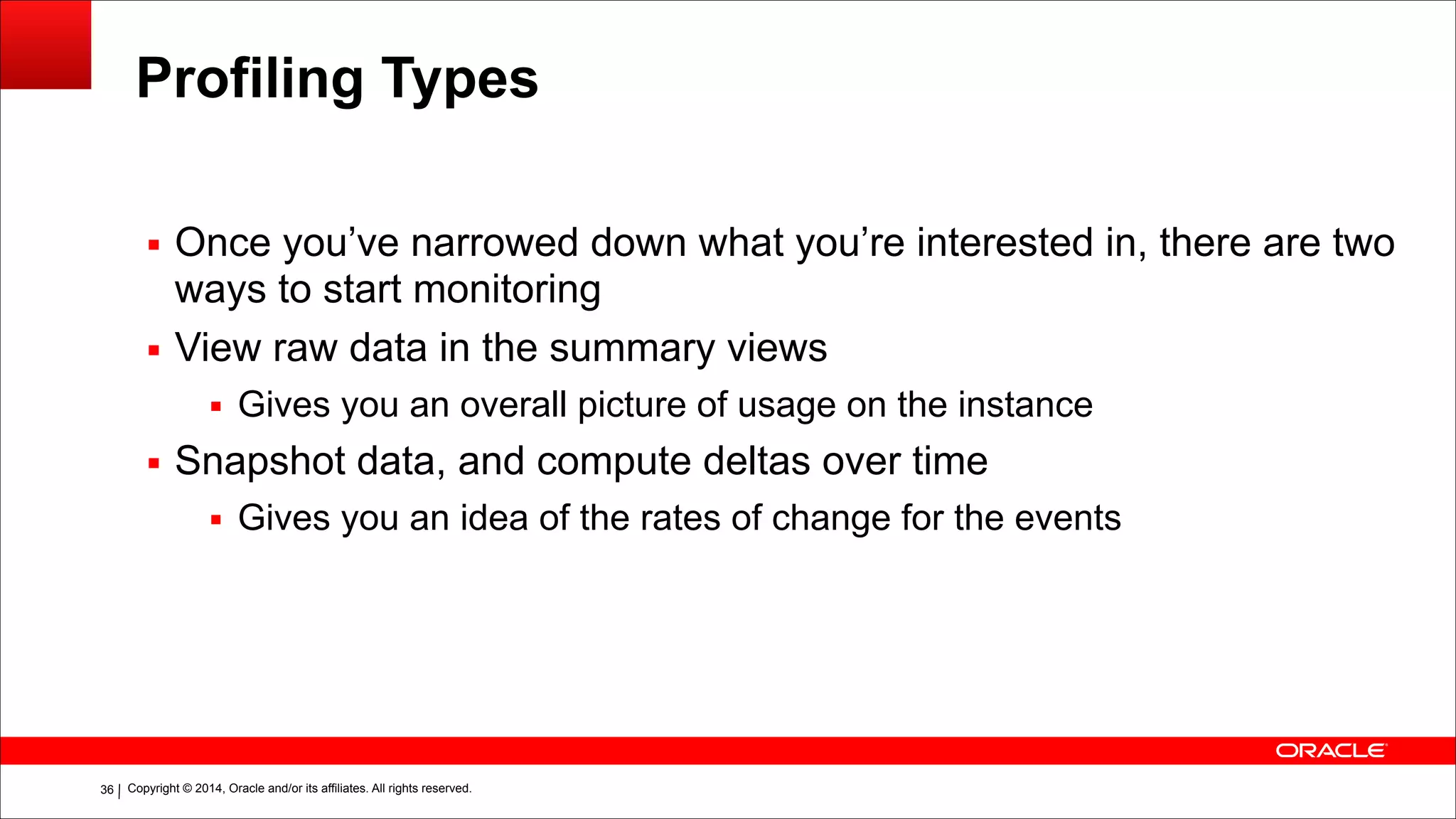 Profiling Types

▪ Once you’ve narrowed down what you’re interested in, there are two ways to start monitoring

▪ View raw data in the summary views

▪ Gives you an overall picture of usage on the instance

▪ Snapshot data, and compute deltas over time

▪ Gives you an idea of the rates of change for the events

ORACLE

36 | Copyright © 2014, Oracle and/or its affiliates. All rights reserved.